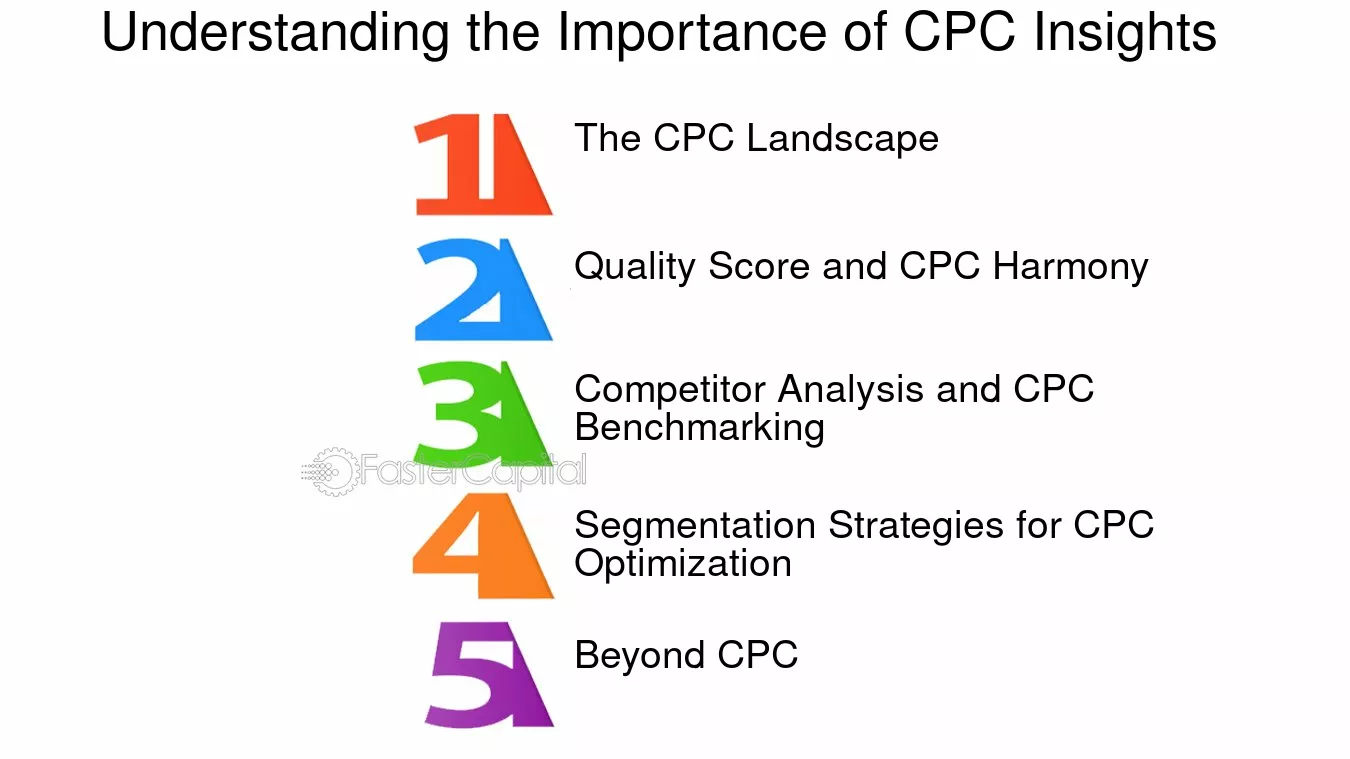 Understanding the Importance of CPC Insights

1 The CPC Landscape

2 Quality Score and CPC Harmony

3 Competitor Analysis and CPC Benchmarking

4 Segmentation Strategies for CPC Optimization

5 Beyond CPC

FasterCapital